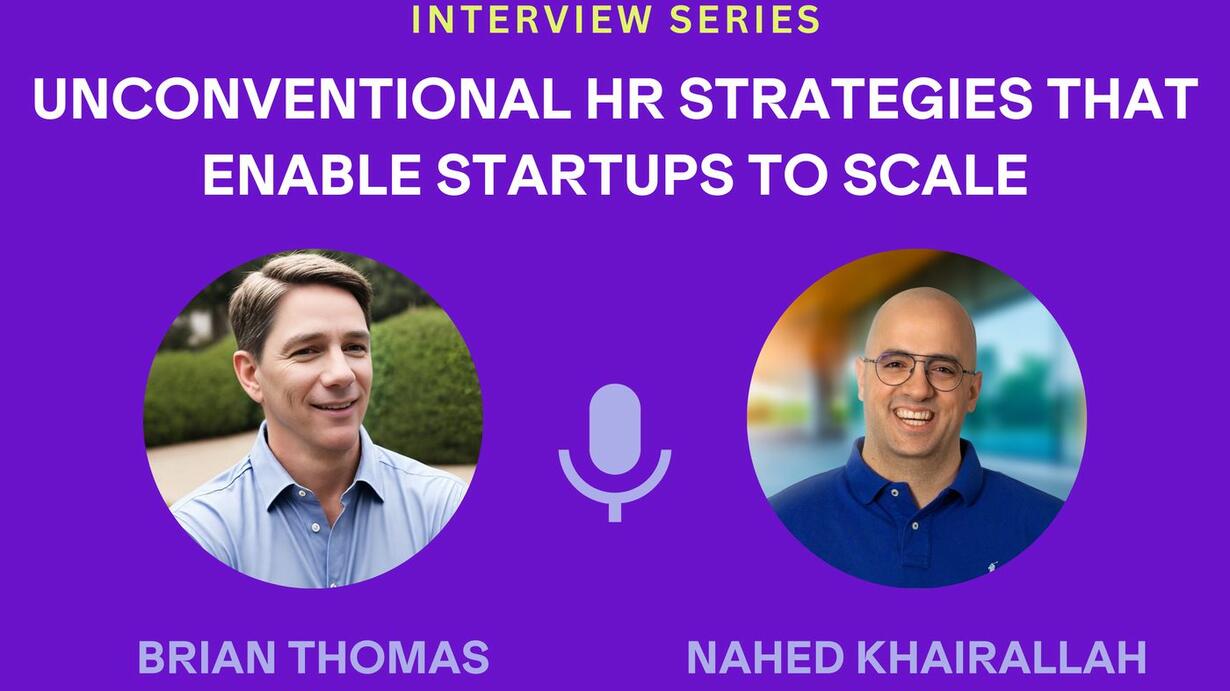 INTERVIEW SERIES

UNCONVENTIONAL HR STRATEGIES THAT ENABLE STARTUPS TO SCALE

BRIAN THOMAS

NAHED KHAIRALLAH